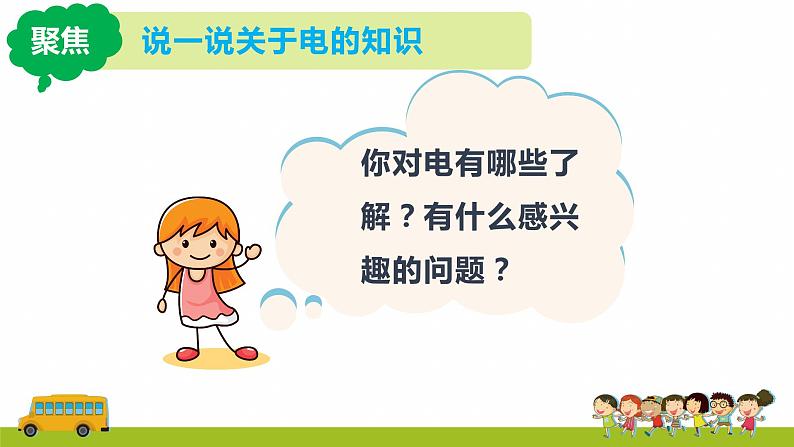 聚焦

说一说关于电的知识

你对电有哪些了解？有什么感兴趣的问题？